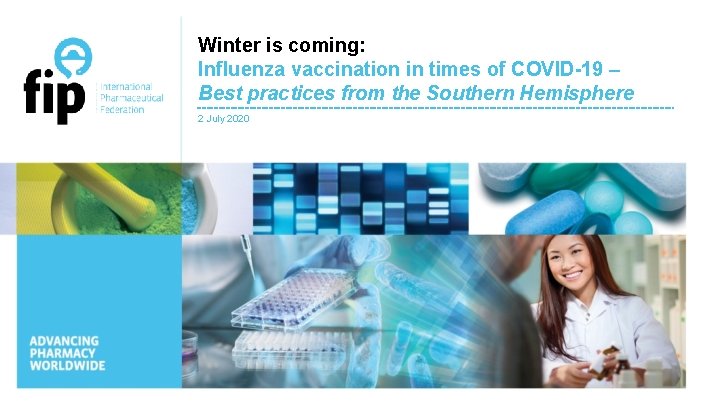 fip

International Pharmaceutical Federation

Winter is coming:
Influenza vaccination in times of COVID-19 –
Best practices from the Southern Hemisphere

2 July 2020

ADVANCING PHARMACY WORLDWIDE